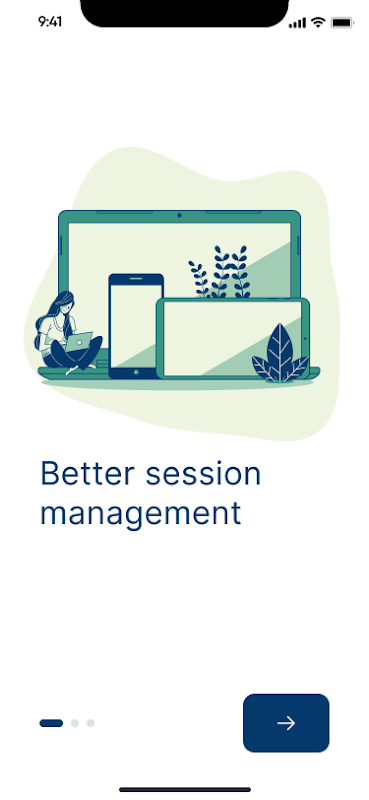 9:41

Better session management

→